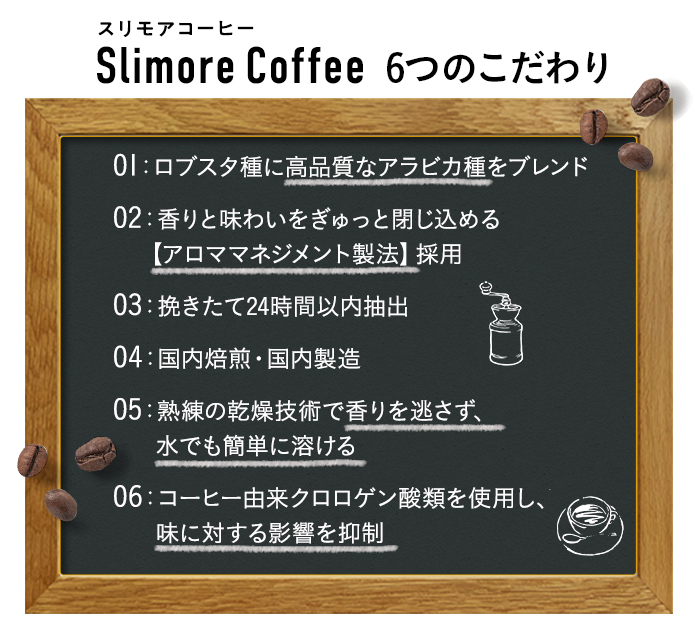 スリモアコーヒー
Slimore Coffee 6つのこだわり

01：ロブスタ種に高品質なアラビカ種をブレンド

02：香りと味わいをぎゅっと閉じ込める【アロママネジメント製法】採用

03：挽きたて24時間以内抽出

04：国内焙煎・国内製造

05：熟練の乾燥技術で香りを逃さず、水でも簡単に溶ける

06：コーヒー由来クロロゲン酸類を使用し、味に対する影響を抑制